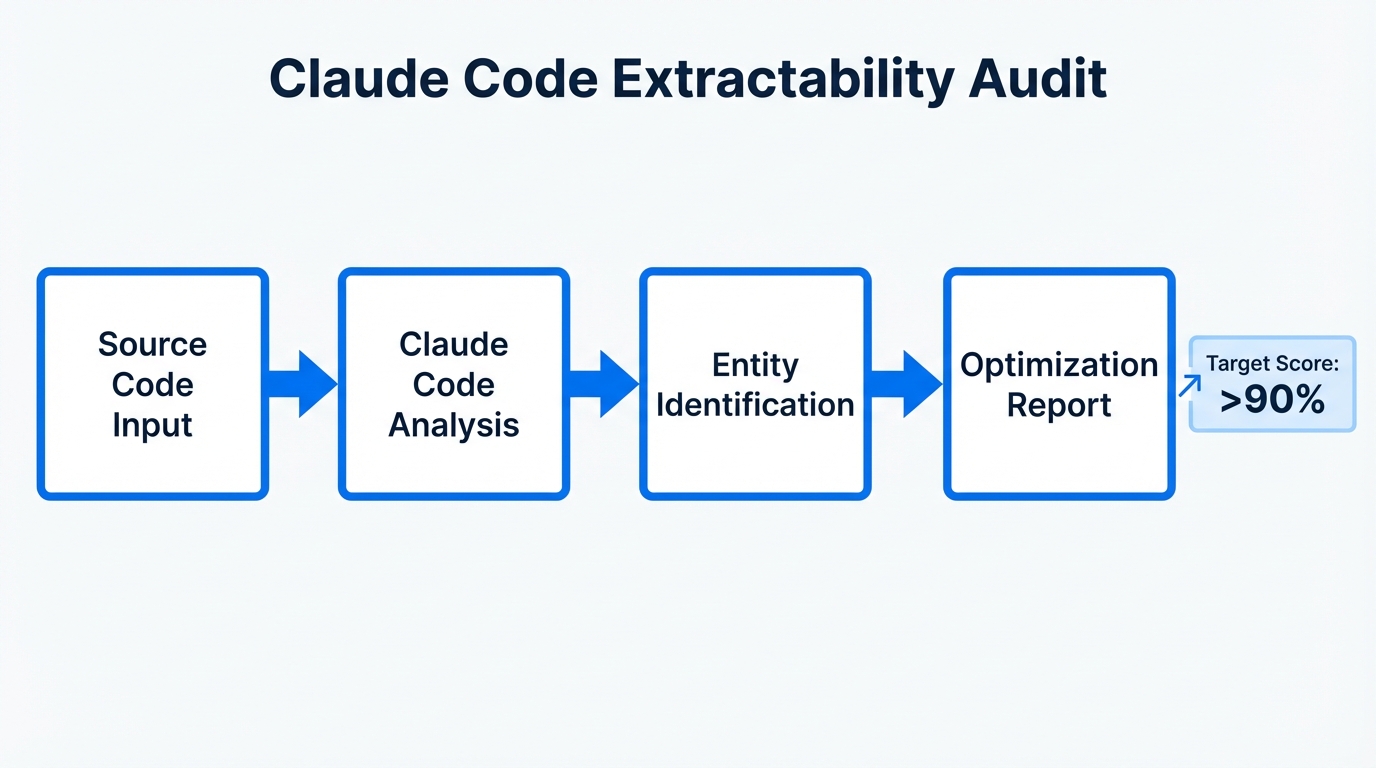 Claude Code Extractability Audit

Source Code Input

Claude Code Analysis

Entity Identification

Optimization Report

Target Score:
>90%